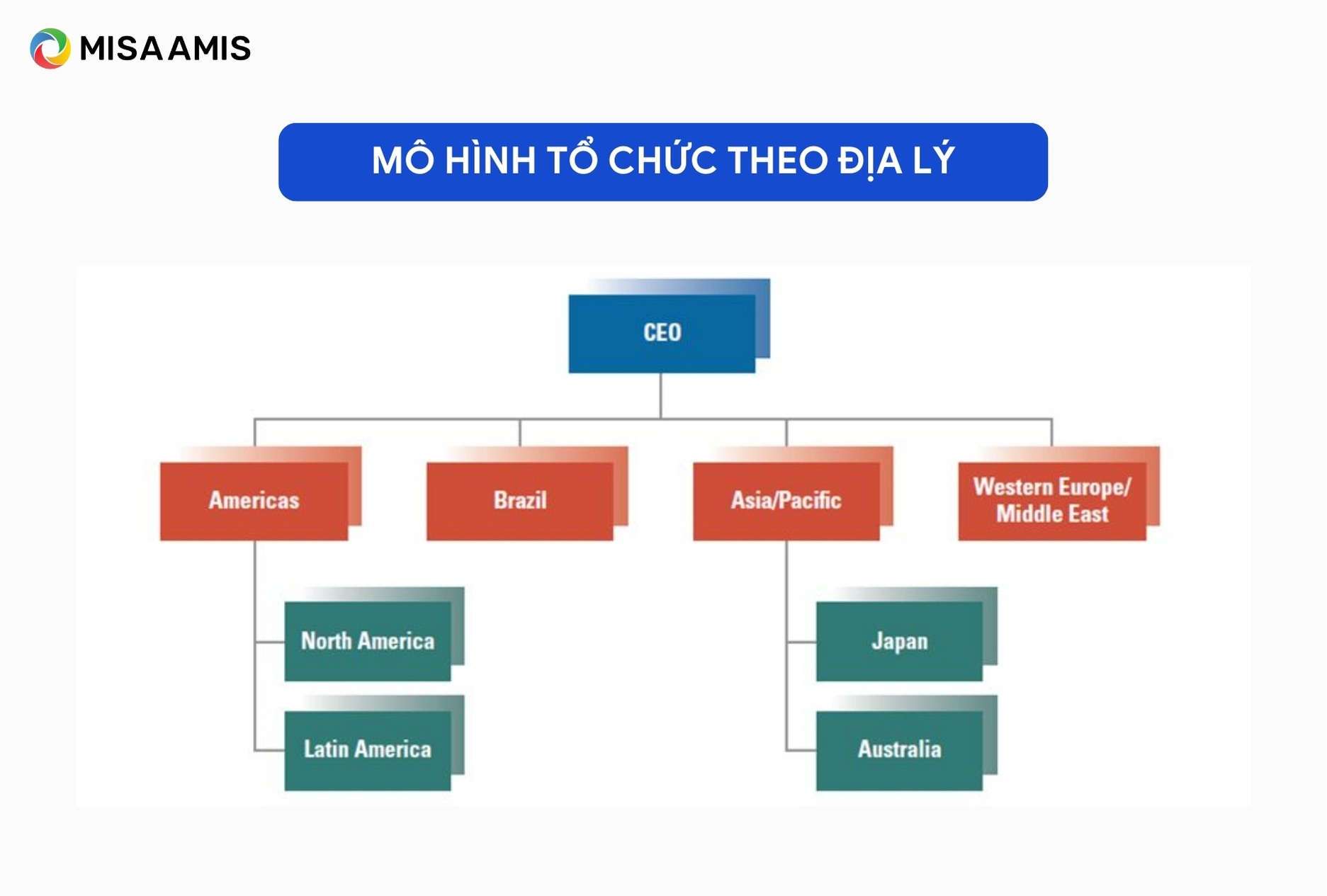 MISA AMIS

MÔ HÌNH TỔ CHỨC THEO ĐỊA LÝ

CEO

Americas

Brazil

Asia/Pacific

Western Europe/ Middle East

North America

Latin America

Japan

Australia